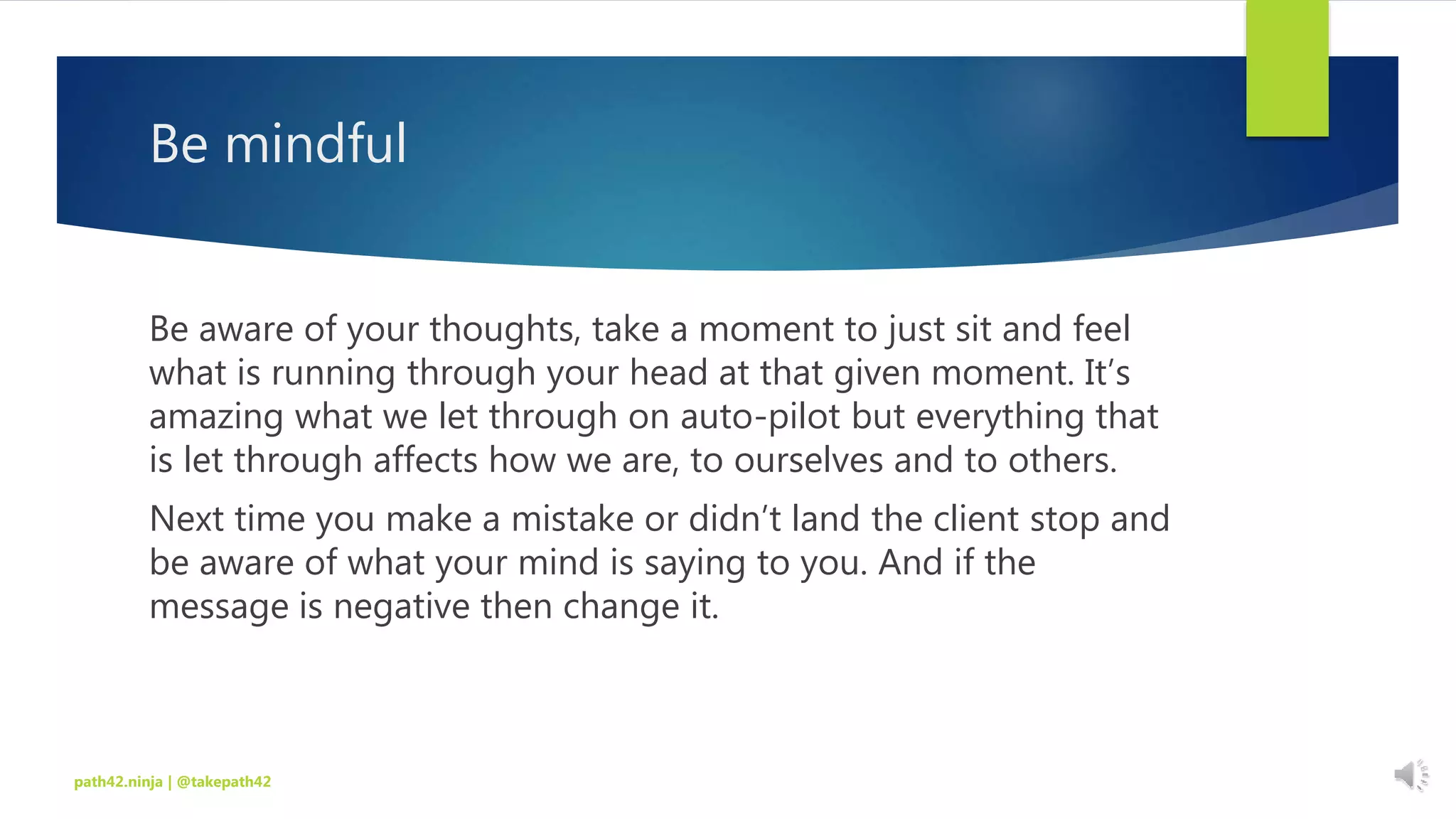 Be mindful

Be aware of your thoughts, take a moment to just sit and feel what is running through your head at that given moment. It's amazing what we let through on auto-pilot but everything that is let through affects how we are, to ourselves and to others.

Next time you make a mistake or didn't land the client stop and be aware of what your mind is saying to you. And if the message is negative then change it.

path42.ninja | @takepath42